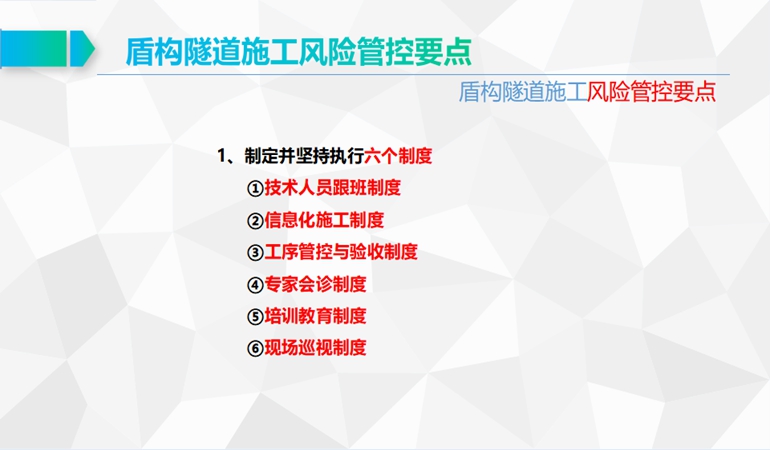 盾构隧道施工风险管控要点

盾构隧道施工风险管控要点

1、制定并坚持执行六个制度

①技术人员跟班制度

②信息化施工制度

③工序管控与验收制度

④专家会诊制度

⑤培训教育制度

⑥现场巡视制度